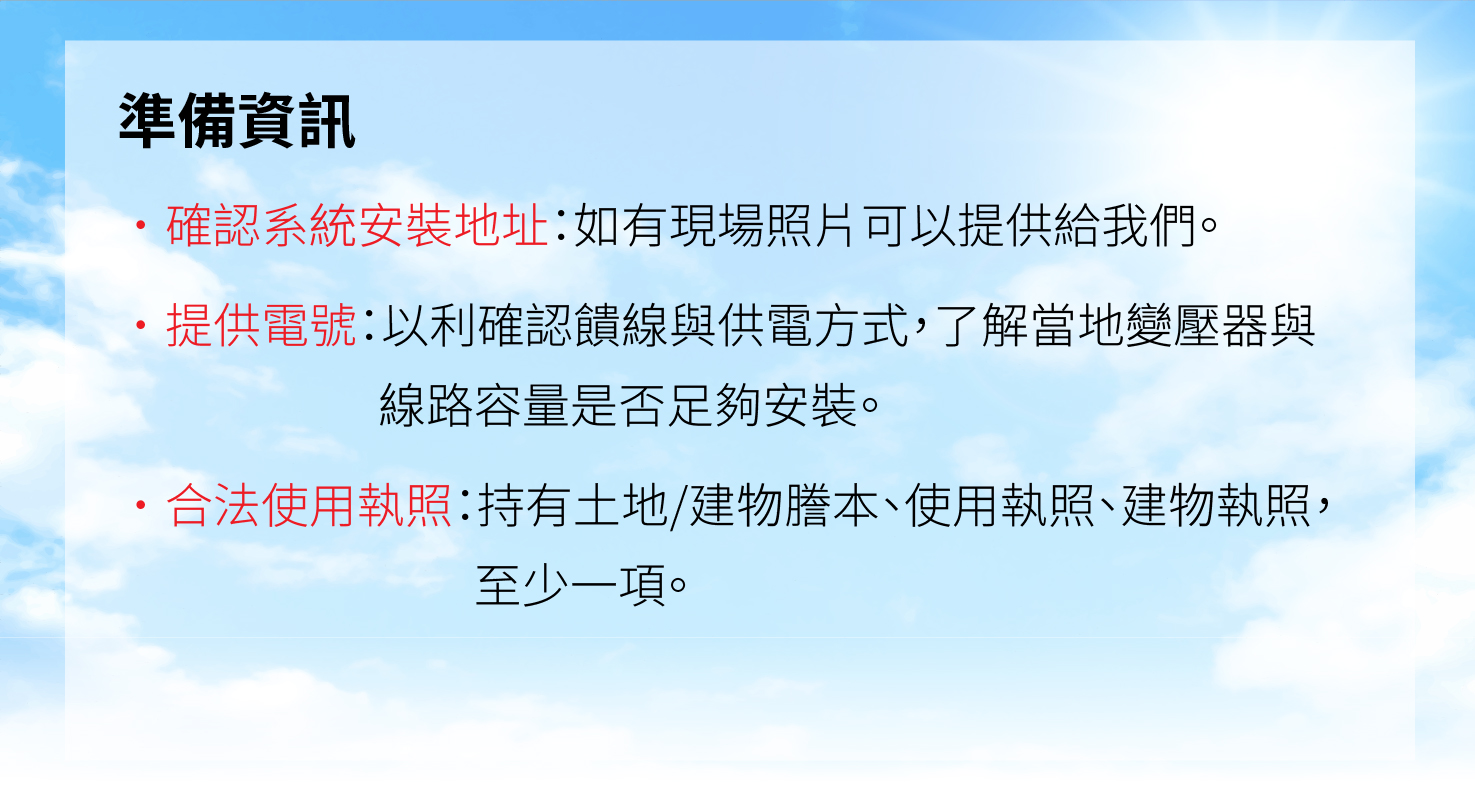 準備資訊

・確認系統安裝地址：如有現場照片可以提供給我們。

・提供電號：以利確認饋線與供電方式，了解當地變壓器與線路容量是否足夠安裝。

・合法使用執照：持有土地/建物謄本、使用執照、建物執照，至少一項。